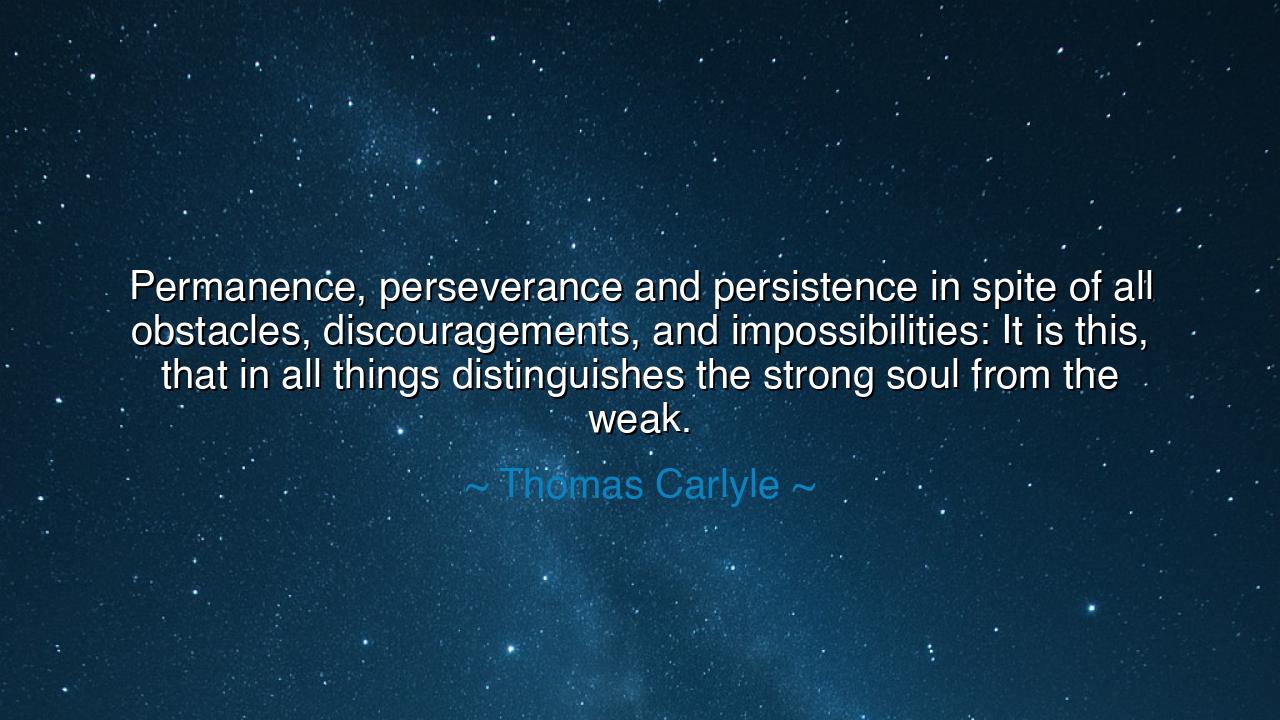 Permanence, perseverance and persistence in spite of all obstacles, discouragements, and impossibilities: It is this, that in all things distinguishes the strong soul from the weak.

~ Thomas Carlyle ~